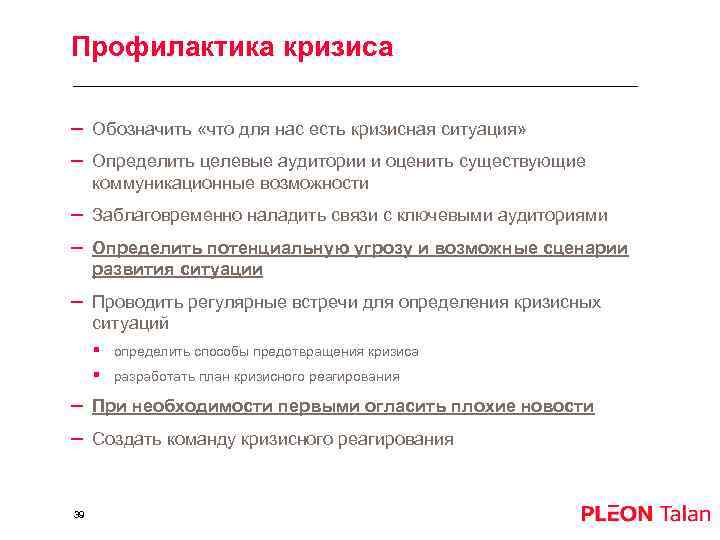 Профилактика кризиса

– Обозначить «что для нас есть кризисная ситуация»

– Определить целевые аудитории и оценить существующие коммуникационные возможности

– Заблаговременно наладить связи с ключевыми аудиториями

– Определить потенциальную угрозу и возможные сценарии развития ситуации

– Проводить регулярные встречи для определения кризисных ситуаций

▪ определить способы предотвращения кризиса

▪ разработать план кризисного реагирования

– При необходимости первыми огласить плохие новости

– Создать команду кризисного реагирования

39

PLEON Talan